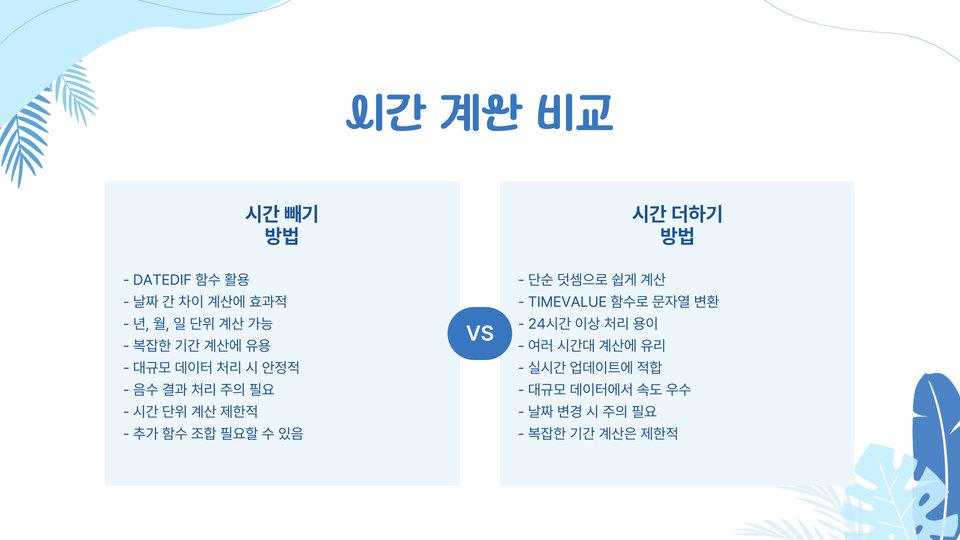 시간 계산 비교

시간 빼기 방법

- DATEDIF 함수 활용
- 날짜 간 차이 계산에 효과적
- 년, 월, 일 단위 계산 가능
- 복잡한 기간 계산에 유용
- 대규모 데이터 처리 시 안정적
- 음수 결과 처리 주의 필요
- 시간 단위 계산 제한적
- 추가 함수 조합 필요할 수 있음

VS

시간 더하기 방법

- 단순 덧셈으로 쉽게 계산
- TIMEVALUE 함수로 문자열 변환
- 24시간 이상 처리 용이
- 여러 시간대 계산에 유리
- 실시간 업데이트에 적합
- 대규모 데이터에서 속도 우수
- 날짜 변경 시 주의 필요
- 복잡한 기간 계산은 제한적